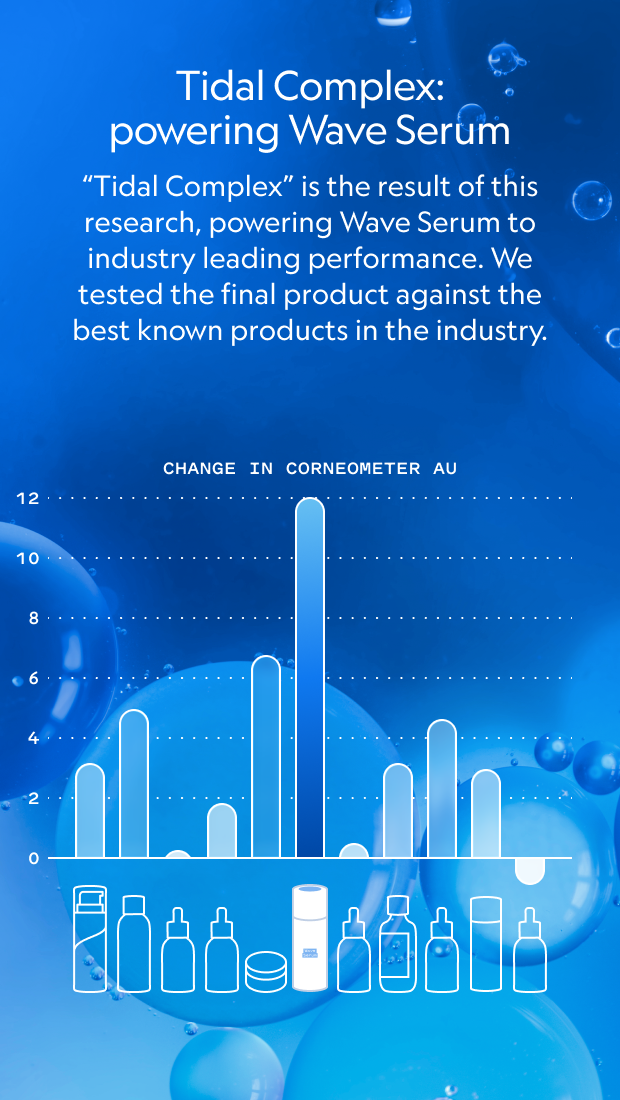 Tidal Complex: powering Wave Serum

“Tidal Complex” is the result of this research, powering Wave Serum to industry leading performance. We tested the final product against the best known products in the industry.

CHANGE IN CORNEOMETER AU

12
10
8
6
4
2
0